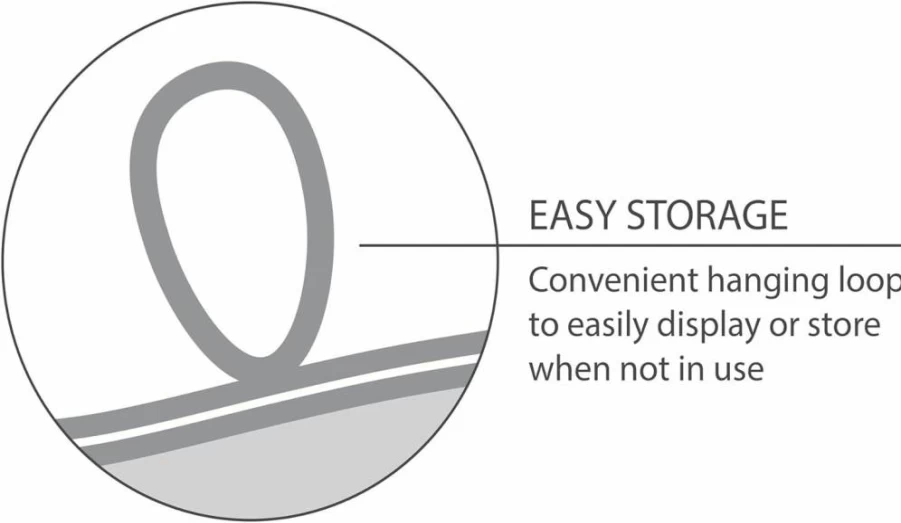 EASY STORAGE

Convenient hanging loop to easily display or store when not in use